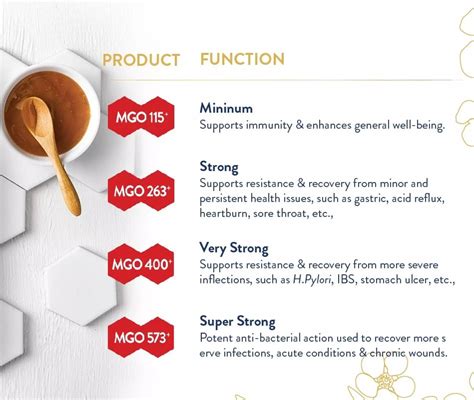 PRODUCT FUNCTION

MGO 115⁺

Mininum
Supports immunity & enhances general well-being.

MGO 263⁺

Strong
Supports resistance & recovery from minor and persistent health issues, such as gastric, acid reflux, heartburn, sore throat, etc.,

MGO 400⁺

Very Strong
Supports resistance & recovery from more severe inflections, such as H.Pylori, IBS, stomach ulcer, etc.,

MGO 573⁺

Super Strong
Potent anti-bacterial action used to recover more s erve infections, acute conditions & chronic wounds.